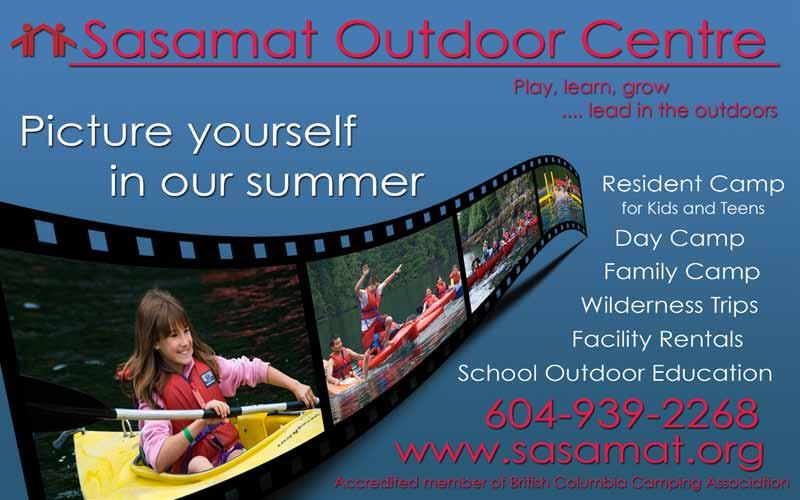 Sasamat Outdoor Centre

Play, learn, grow
.... lead in the outdoors

Picture yourself in our summer

Resident Camp
for Kids and Teens
Day Camp
Family Camp
Wilderness Trips
Facility Rentals
School Outdoor Education

604-939-2268
www.sasamat.org
Accredited member of British Columbia Camping Association